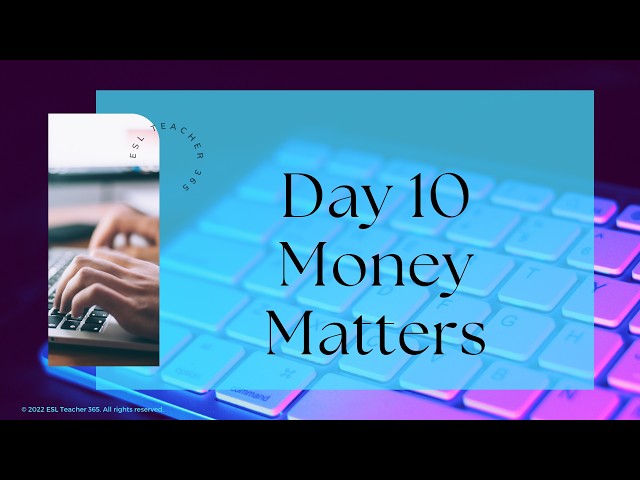 ESL TEACHER 365

Day 10 Money Matters

© 2022 ESL Teacher 365. All rights reserved.